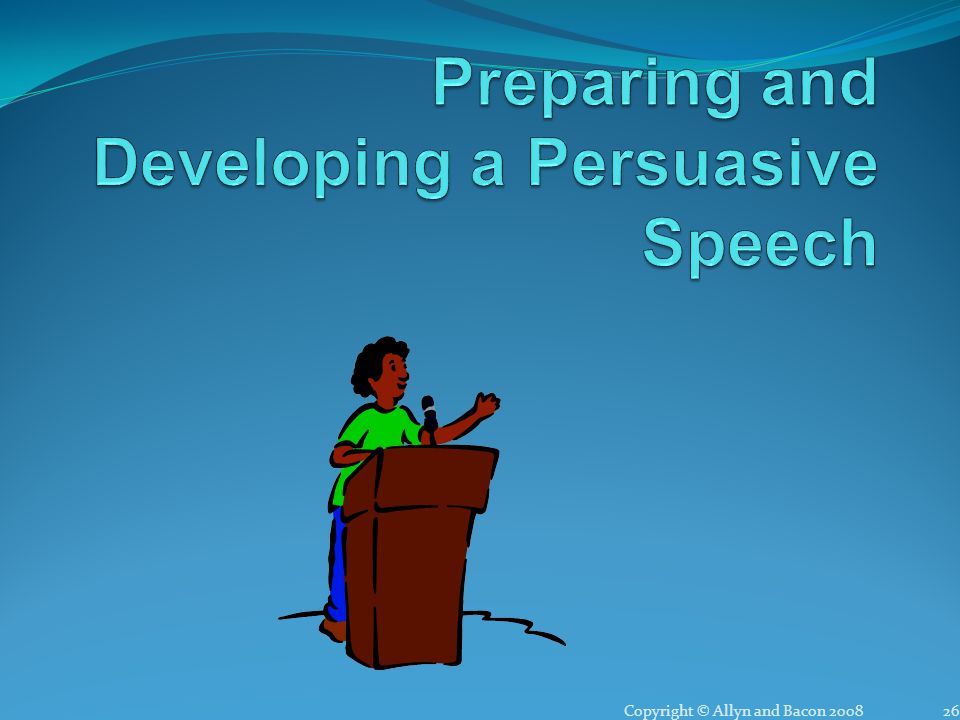 Preparing and Developing a Persuasive Speech

Copyright © Allyn and Bacon 2008

26